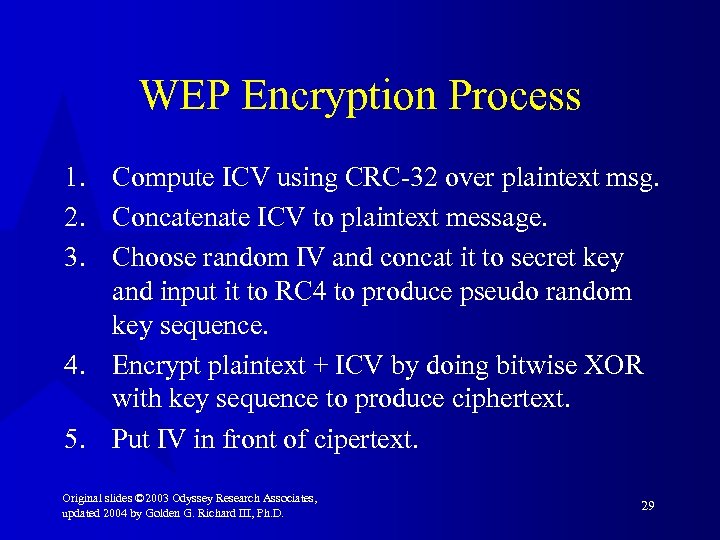 WEP Encryption Process

1. Compute ICV using CRC-32 over plaintext msg.
2. Concatenate ICV to plaintext message.
3. Choose random IV and concat it to secret key and input it to RC4 to produce pseudo random key sequence.
4. Encrypt plaintext + ICV by doing bitwise XOR with key sequence to produce ciphertext.
5. Put IV in front of cipertext.

Original slides ©2003 Odyssey Research Associates, updated 2004 by Golden G. Richard III, Ph.D.

29